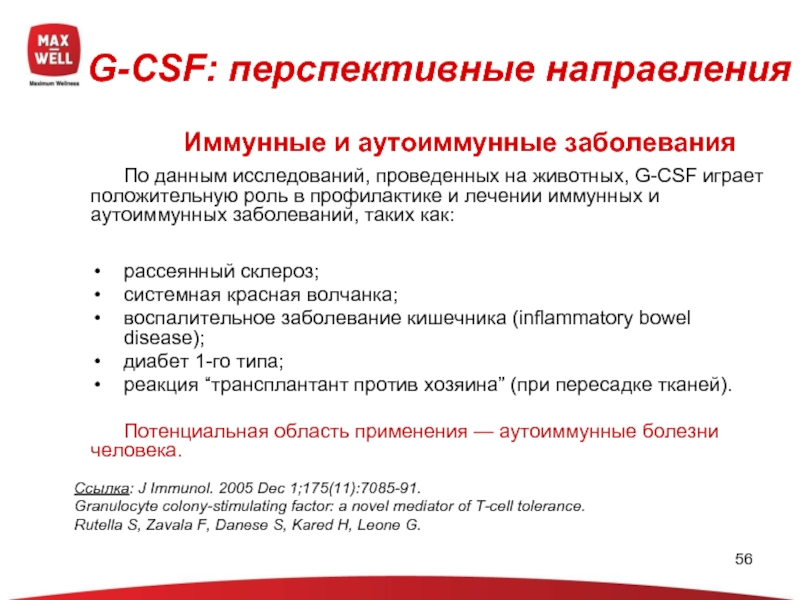 MAX WELL
Maximum Wellness

G-CSF: перспективные направления

Иммунные и аутоиммунные заболевания

По данным исследований, проведенных на животных, G-CSF играет положительную роль в профилактике и лечении иммунных и аутоиммунных заболеваний, таких как:

• рассеянный склероз;
• системная красная волчанка;
• воспалительное заболевание кишечника (inflammatory bowel disease);
• диабет 1-го типа;
• реакция “трансплантант против хозяина” (при пересадке тканей).

Потенциальная область применения — аутоиммунные болезни человека.

Ссылка: J Immunol. 2005 Dec 1;175(11):7085-91.
Granulocyte colony-stimulating factor: a novel mediator of T-cell tolerance.
Rutella S, Zavala F, Danese S, Kared H, Leone G.

56